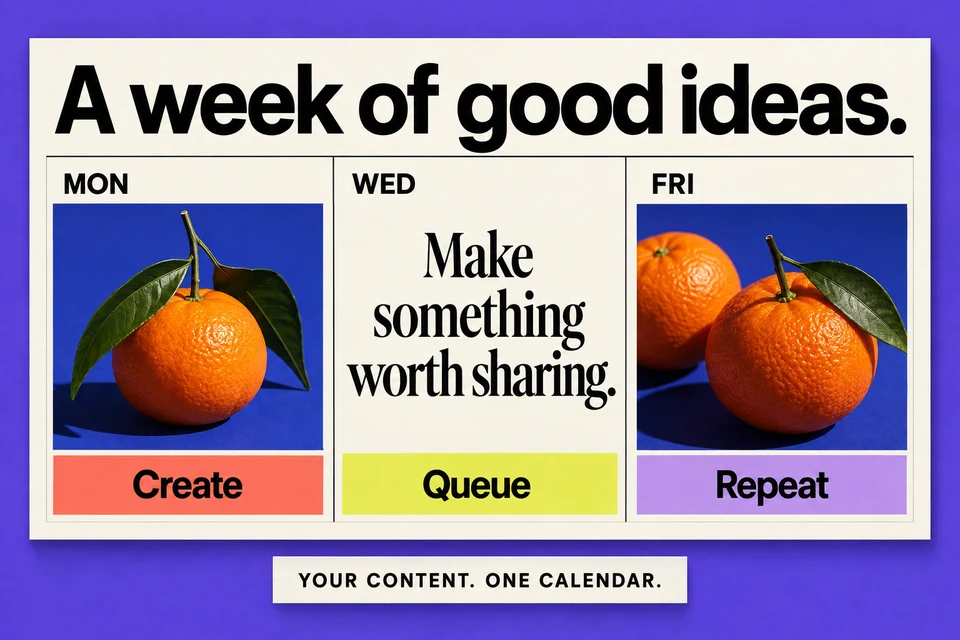 A week of good ideas.

MON

Create

WED

Make something worth sharing.

Queue

FRI

Repeat

YOUR CONTENT. ONE CALENDAR.